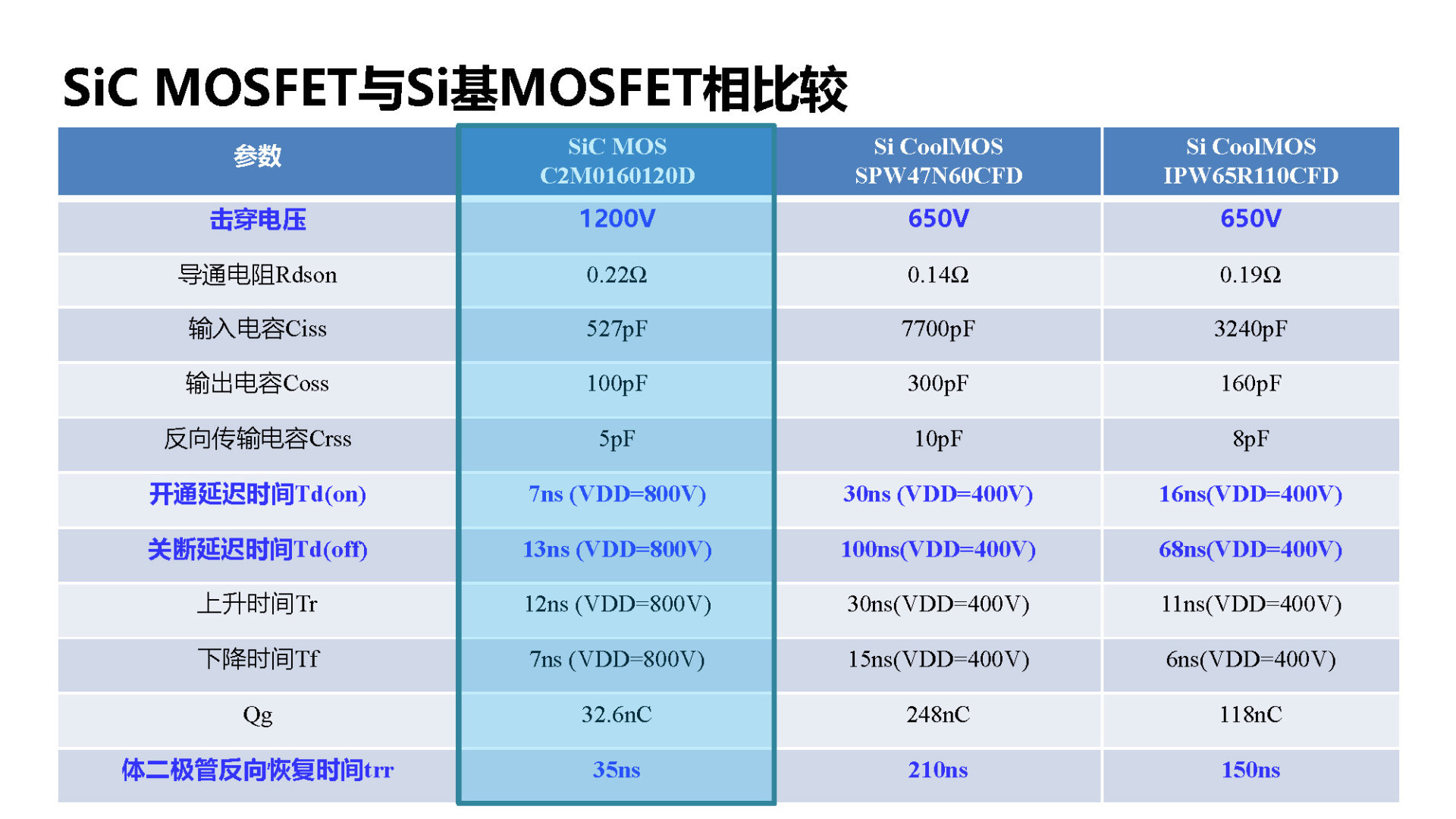 SiC MOSFET与Si基MOSFET相比较

| 参数 | SiC MOS C2M0160120D | Si CoolMOS SPW47N60CFD | Si CoolMOS IPW65R110CFD |
|---|---|---|---|
| 击穿电压 | 1200V | 650V | 650V |
| 导通电阻Rdson | 0.22Ω | 0.14Ω | 0.19Ω |
| 输入电容Ciss | 527pF | 7700pF | 3240pF |
| 输出电容Coss | 100pF | 300pF | 160pF |
| 反向传输电容Crss | 5pF | 10pF | 8pF |
| 开通延迟时间Td(on) | 7ns (VDD=800V) | 30ns (VDD=400V) | 16ns(VDD=400V) |
| 关断延迟时间Td(off) | 13ns (VDD=800V) | 100ns(VDD=400V) | 68ns(VDD=400V) |
| 上升时间Tr | 12ns (VDD=800V) | 30ns(VDD=400V) | 11ns(VDD=400V) |
| 下降时间Tf | 7ns (VDD=800V) | 15ns(VDD=400V) | 6ns(VDD=400V) |
| Qg | 32.6nC | 248nC | 118nC |
| 体二极管反向恢复时间trr | 35ns | 210ns | 150ns |